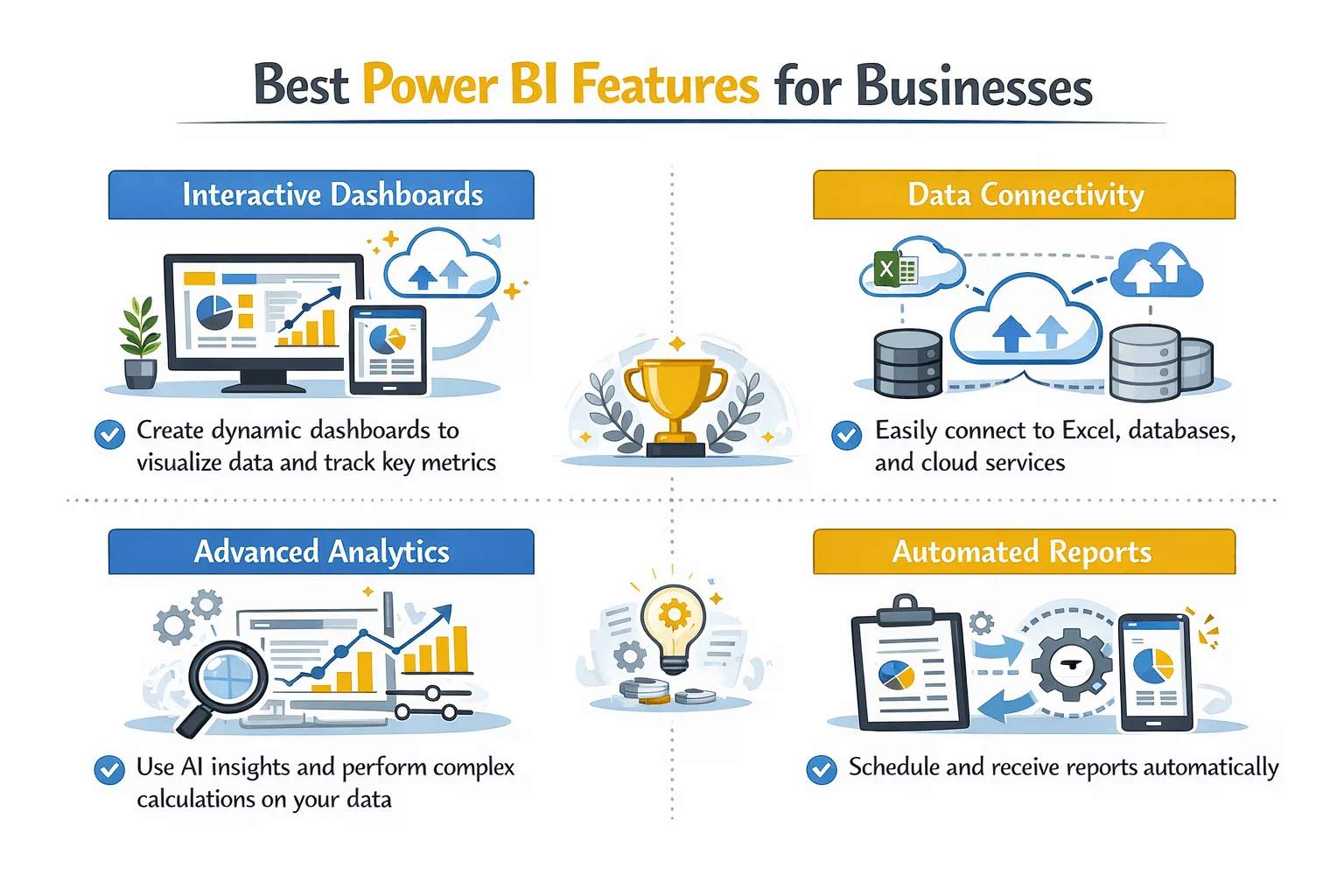 Best Power BI Features for Businesses

Interactive Dashboards

Create dynamic dashboards to visualize data and track key metrics

Data Connectivity

X

Easily connect to Excel, databases, and cloud services

Advanced Analytics

Use AI insights and perform complex calculations on your data

Automated Reports

Schedule and receive reports automatically